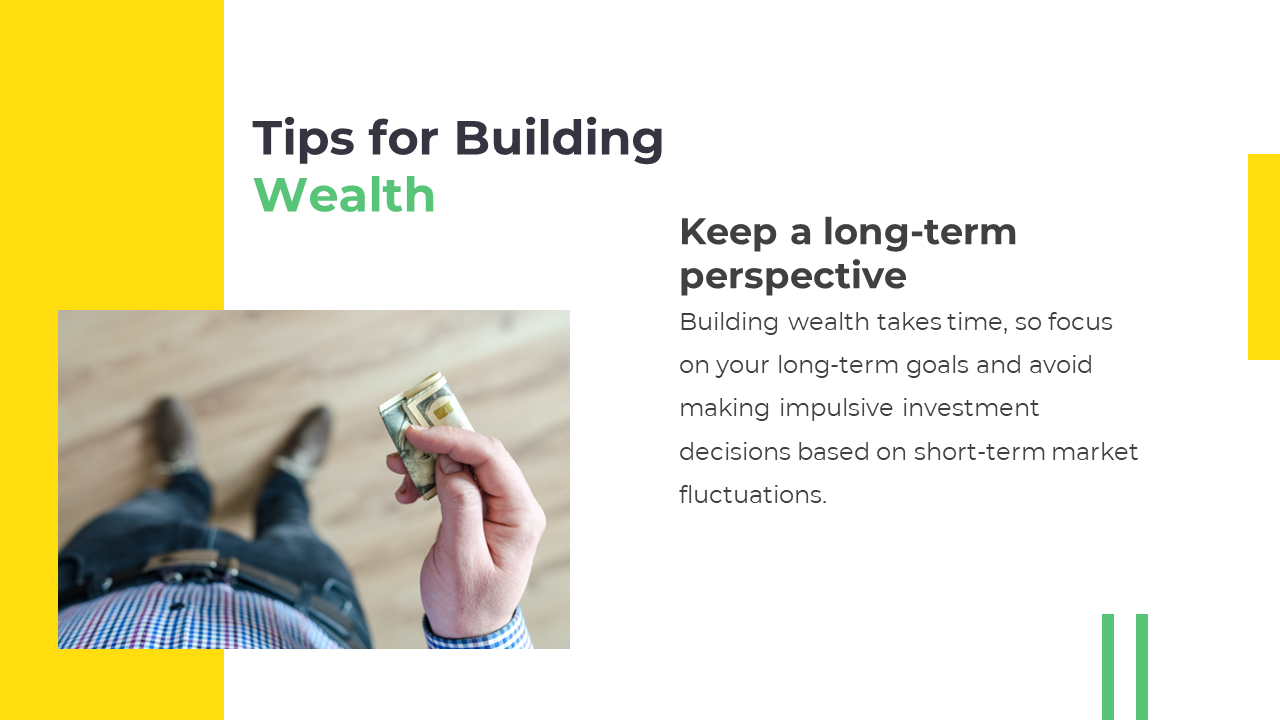 Tips for Building Wealth

Keep a long-term perspective

Building wealth takes time, so focus on your long-term goals and avoid making impulsive investment decisions based on short-term market fluctuations.